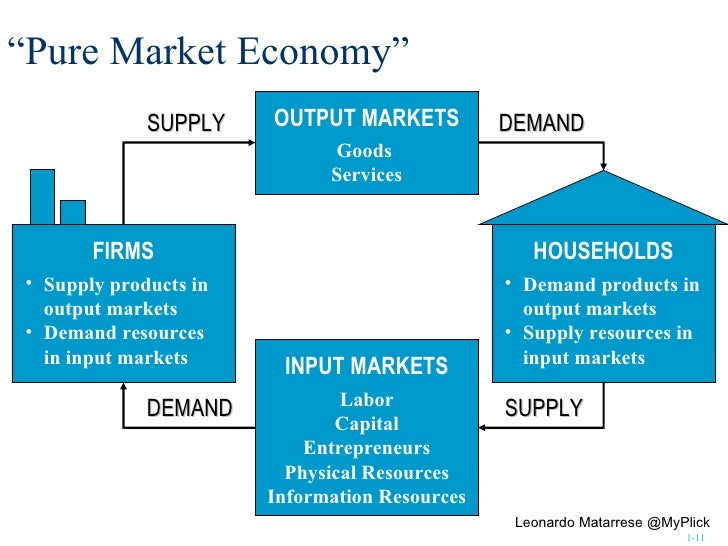 “Pure Market Economy”

SUPPLY

OUTPUT MARKETS
Goods
Services

DEMAND

FIRMS
• Supply products in output markets
• Demand resources in input markets

HOUSEHOLDS
• Demand products in output markets
• Supply resources in input markets

DEMAND

INPUT MARKETS
Labor
Capital
Entrepreneurs
Physical Resources
Information Resources

SUPPLY

Leonardo Matarrese @MyPlick
1-11